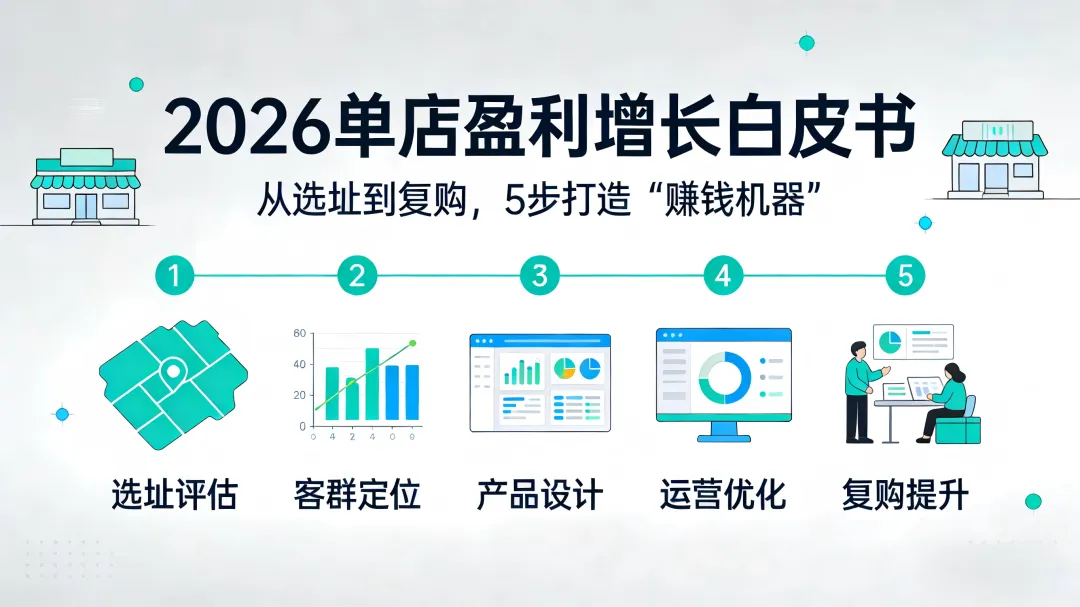 2026单店盈利增长白皮书

从选址到复购，5步打造“赚钱机器”

1 2 3 4 5

60
40
20
0
0 4 2 4 0 9

选址评估
客群定位
产品设计
运营优化
复购提升